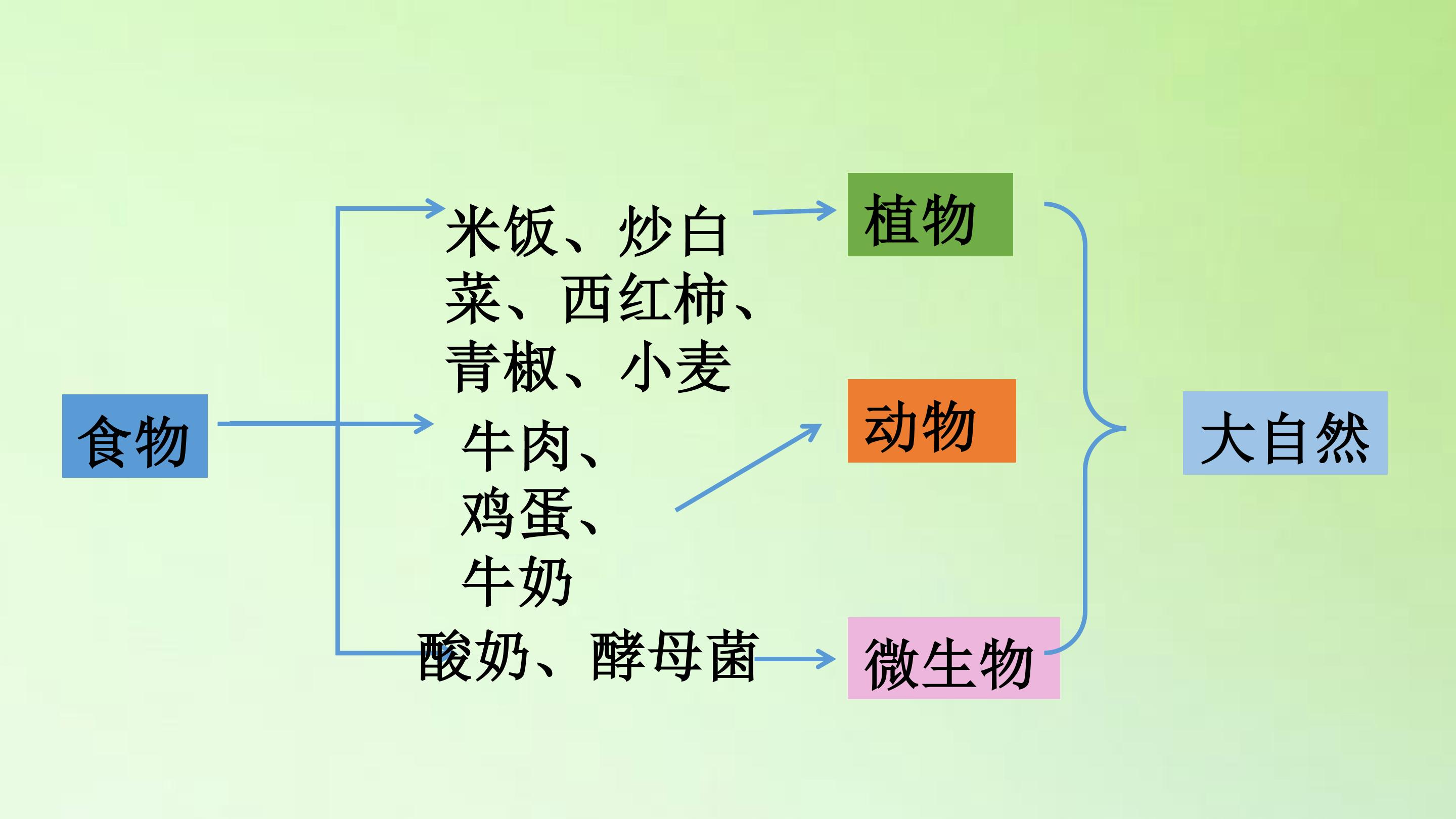 食物

米饭、炒白菜、西红柿、青椒、小麦

牛肉、鸡蛋、牛奶

酸奶、酵母菌

植物

动物

微生物

大自然